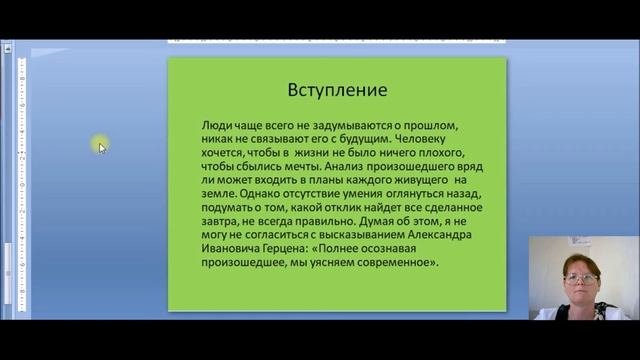 Вступление

Люди чаще всего не задумываются о прошлом, никак не связывают его с будущим. Человеку хочется, чтобы в жизни не было ничего плохого, чтобы сбылись мечты. Анализ произошедшего вряд ли может входить в планы каждого живущего на земле. Однако отсутствие умения оглянуться назад, подумать о том, какой отклик найдет все сделанное завтра, не всегда правильно. Думая об этом, я не могу не согласиться с высказыванием Александра Ивановича Герцена: «Полнее осознавая произошедшее, мы уясняем современное».